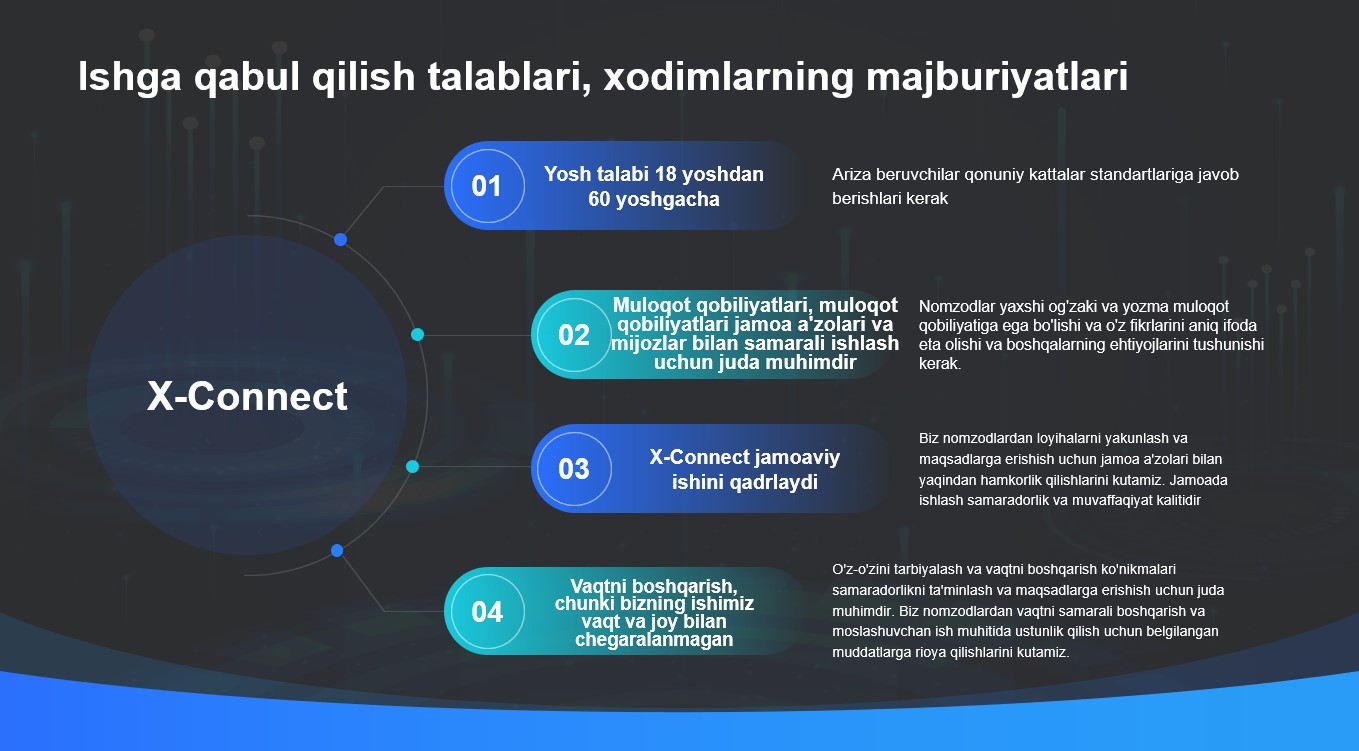 Ishga qabul qilish talablari, xodimlarning majburiyatlari

X-Connect

01

Yosh talabi 18 yoshdan 60 yoshgacha

Ariza beruvchilar qonuniy kattalar standartlariga javob berishlari kerak

02

Muloqot qobiliyatlari, muloqot qobiliyatlari jamoa a'zolari va mijozlar bilan samarali ishlash uchun juda muhimdir

Nomzodlar yaxshi og'zaki va yozma muloqot qobiliyatiga ega bo'lishi va o'z fikrlarini aniq ifoda eta olishi va boshqalarning ehtiyojlarini tushunishi kerak.

03

X-Connect jamoaviy ishini qadrlaydi

Biz nomzodlardan loyihalarni yakunlash va maqsadlarga erishish uchun jamoa a'zolari bilan yaqindan hamkorlik qilishlarini kutamiz. Jamoada ishlash samaradorlik va muvaffaqiyat kalitidir

04

Vaqtni boshqarish, chunki bizning ishimiz vaqt va joy bilan chegaralanmagan

O'z-o'zini tarbiyalash va vaqtni boshqarish ko'nikmalari samaradorlikni ta'minlash va maqsadlarga erishish uchun juda muhimdir. Biz nomzodlardan vaqtni samarali boshqarish va moslashuvchan ish muhitida ustunlik qilish uchun belgilangan muddatlarga rioya qilishlarini kutamiz.